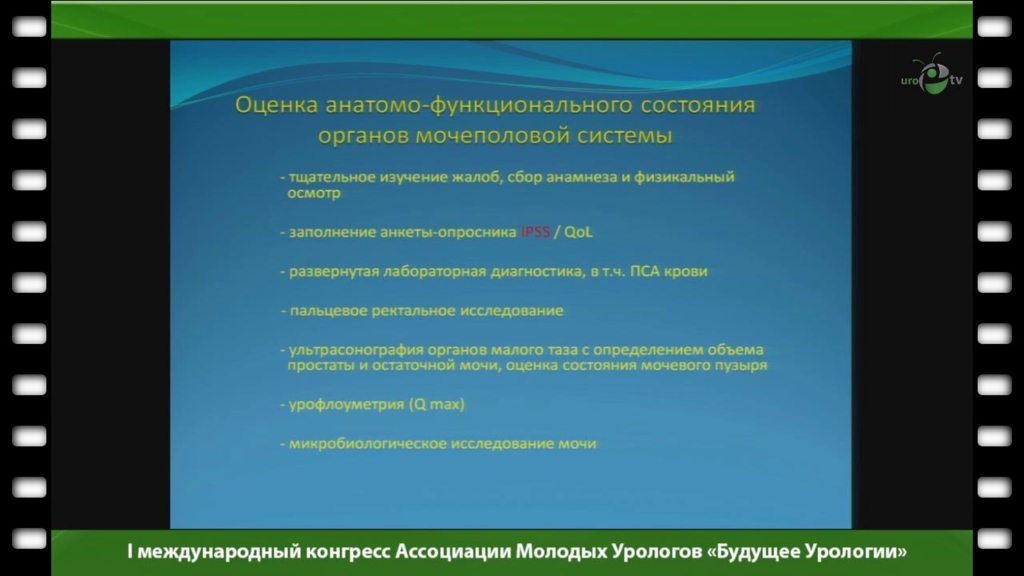 uro e tv

Оценка анатомо-функционального состояния органов мочеполовой системы

- тщательное изучение жалоб, сбор анамнеза и физикальный осмотр

- заполнение анкеты-опросника IPSS / QoL

- развернутая лабораторная диагностика, в т.ч. ПСА крови

- пальцевое ректальное исследование

- ультрасонография органов малого таза с определением объема простаты и остаточной мочи, оценка состояния мочевого пузыря

- урофлоуметрия (Q max)

- микробиологическое исследование мочи

I международный конгресс Ассоциации Молодых Урологов «Будущее Урологии»